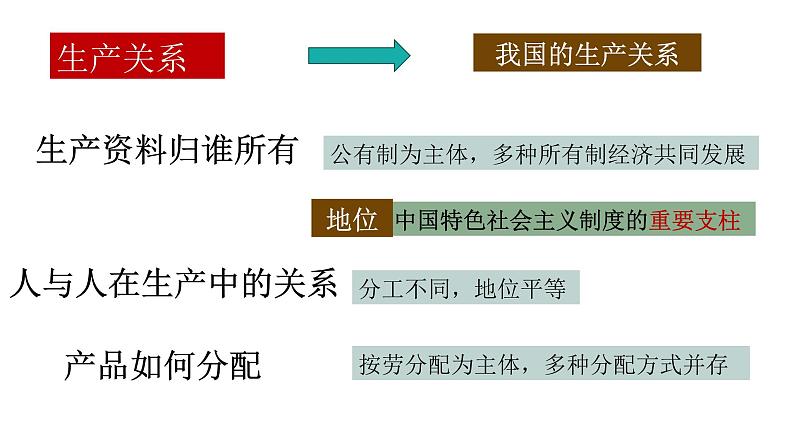 生产关系

我国的生产关系

生产资料归谁所有

公有制为主体，多种所有制经济共同发展

地位

中国特色社会主义制度的重要支柱

人与人在生产中的关系

分工不同，地位平等

产品如何分配

按劳分配为主体，多种分配方式并存